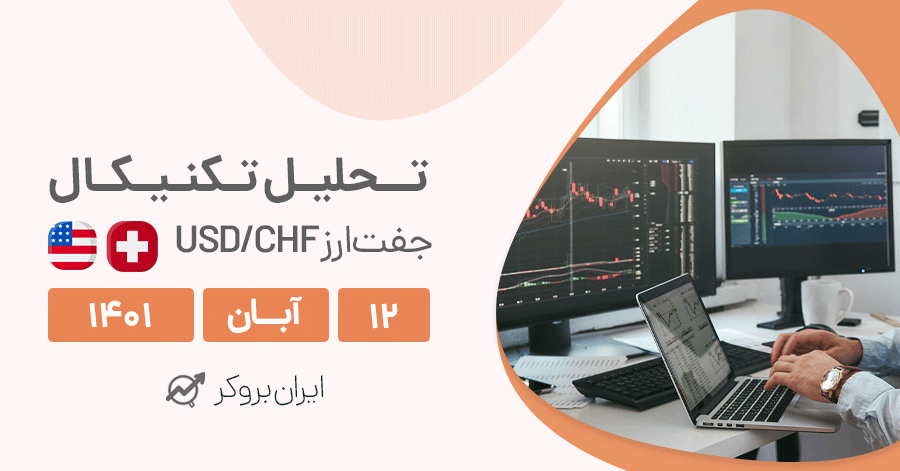 تحلیل تکنیکال

جفت ارز USD/CHF

۱۲

آبان

۱۴۰۱

ایران بروکر